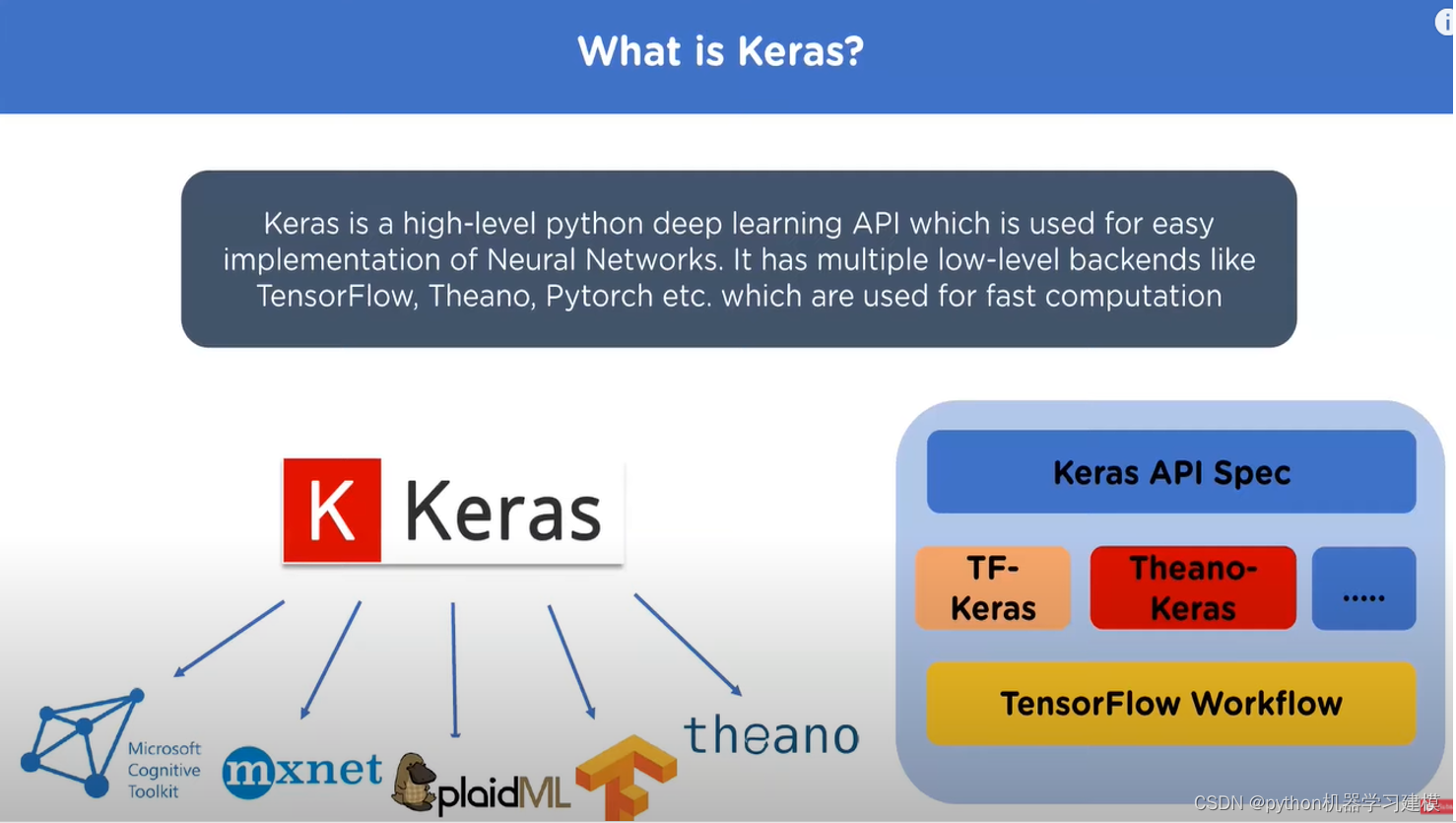 What is Keras?

Keras is a high-level python deep learning API which is used for easy implementation of Neural Networks. It has multiple low-level backends like TensorFlow, Theano, Pytorch etc. which are used for fast computation

K Keras

Microsoft Cognitive Toolkit

mxnet

plaidML

theano

Keras API Spec

TF-Keras

Theano-Keras

.....

TensorFlow Workflow

CSDN @python机器学习建模